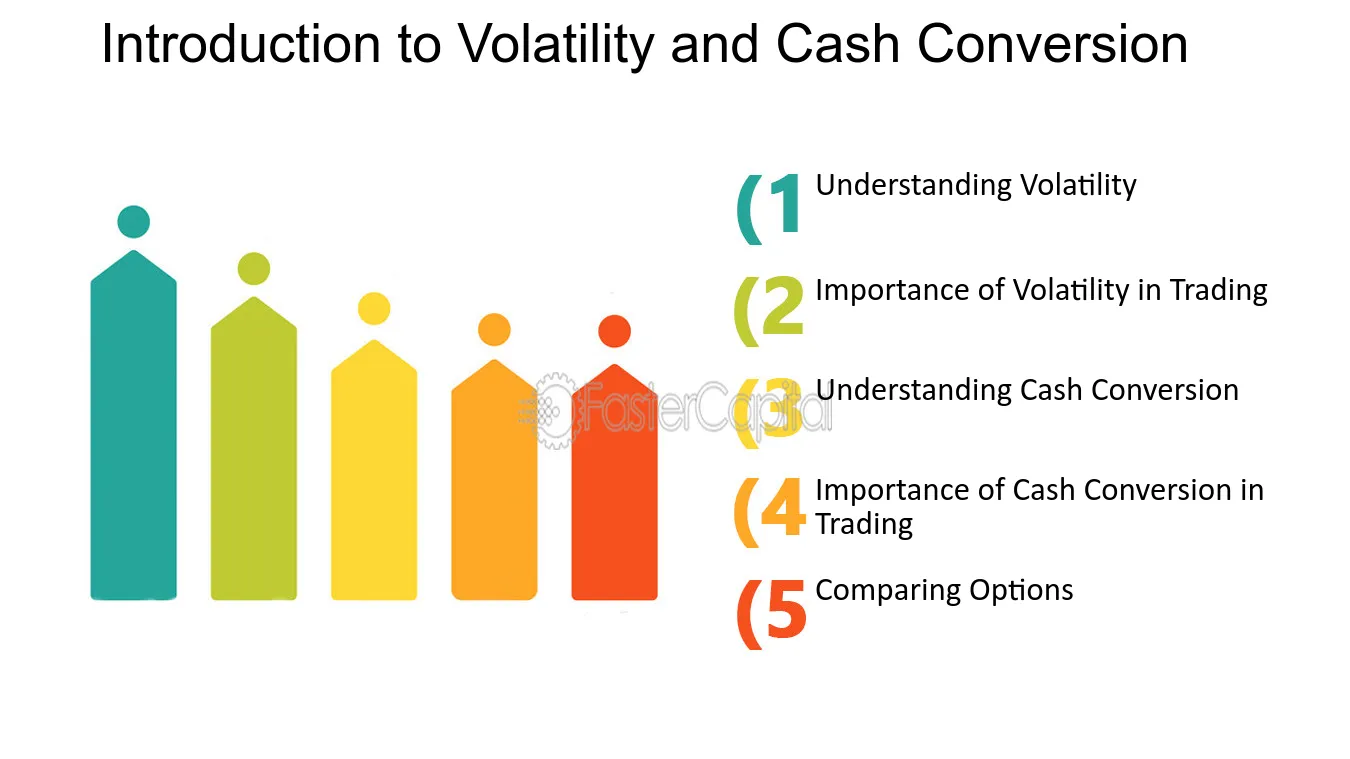 Introduction to Volatility and Cash Conversion

(1 Understanding Volatility

(2 Importance of Volatility in Trading

(3 Understanding Cash Conversion

(4 Importance of Cash Conversion in Trading

(5 Comparing Options

FasterCapital